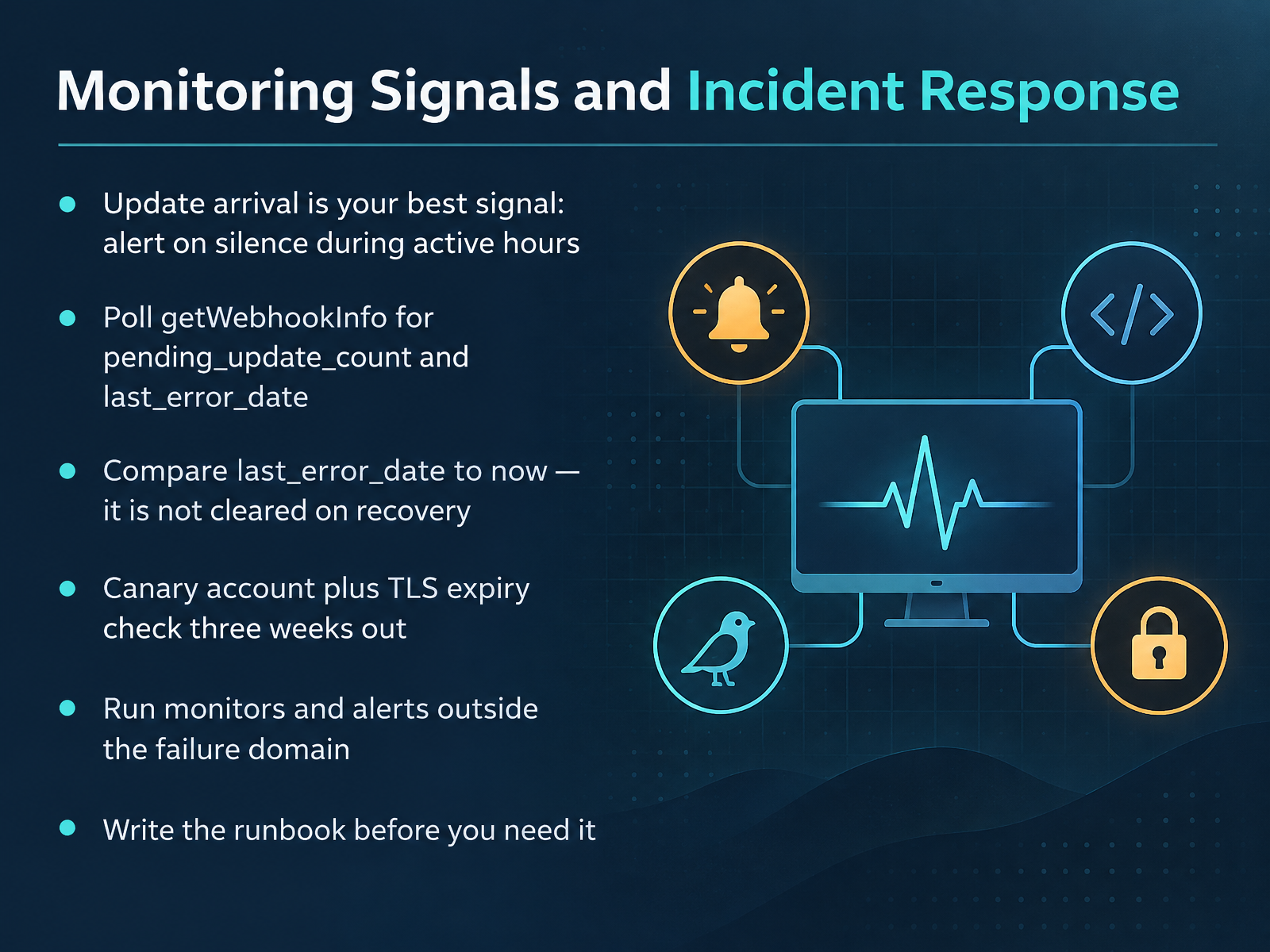 Monitoring Signals and Incident Response

• Update arrival is your best signal: alert on silence during active hours

• Poll getWebhookInfo for pending_update_count and last_error_date

• Compare last_error_date to now — it is not cleared on recovery

• Canary account plus TLS expiry check three weeks out

• Run monitors and alerts outside the failure domain

• Write the runbook before you need it